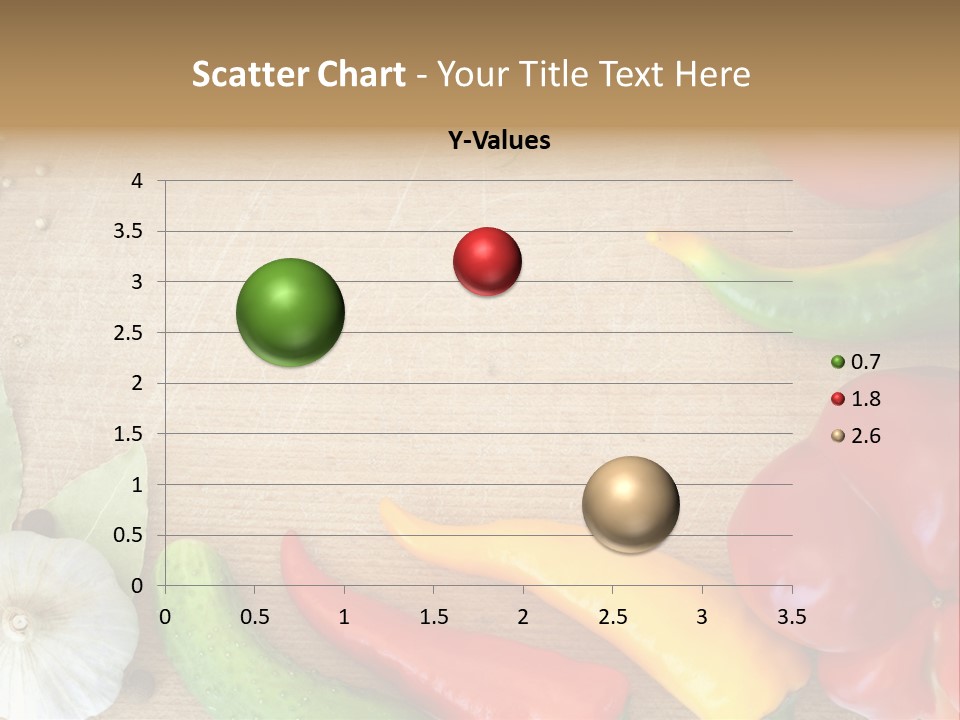 Scatter Chart - Your Title Text Here

Y-Values

4
3.5
3
2.5
2
1.5
1
0.5
0

0 0.5 1 1.5 2 2.5 3 3.5

0.7
1.8
2.6